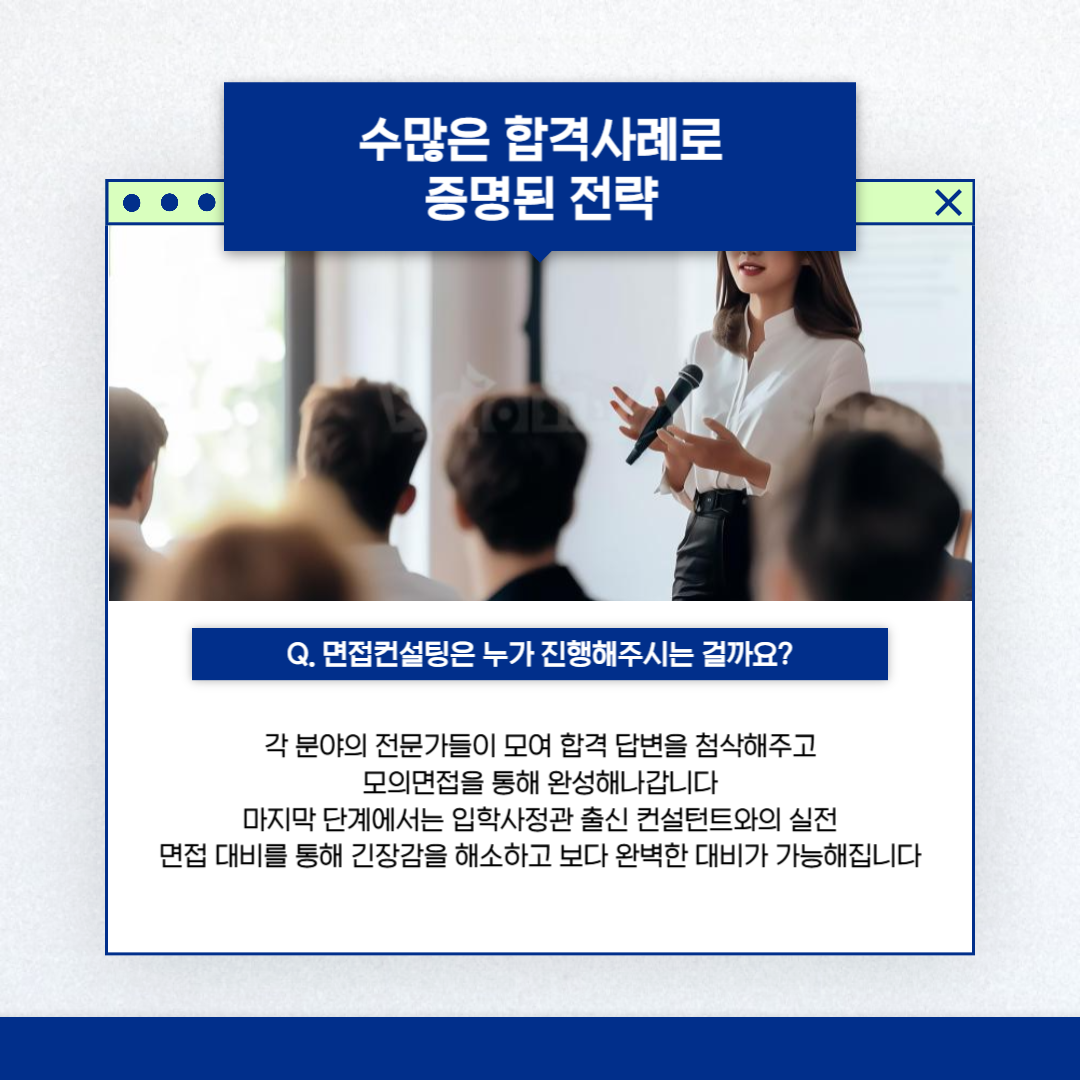 수많은 합격사례로
증명된 전략

Q. 면접컨설팅은 누가 진행해주시는 걸까요?

각 분야의 전문가들이 모여 합격 답변을 첨삭해주고
모의면접을 통해 완성해나갑니다
마지막 단계에서는 입학사정관 출신 컨설턴트와의 실전
면접 대비를 통해 긴장감을 해소하고 보다 완벽한 대비가 가능해집니다